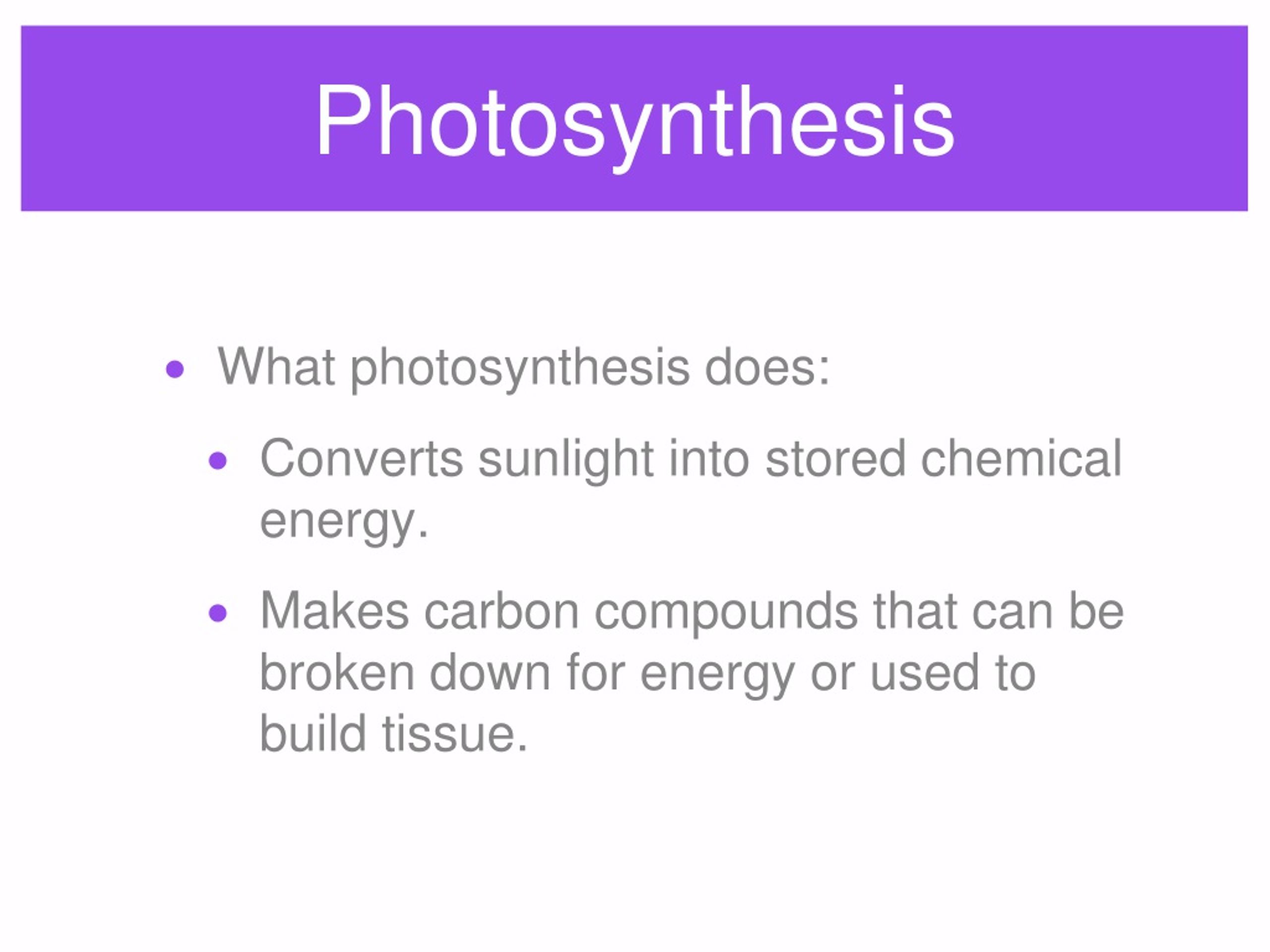 Photosynthesis

• What photosynthesis does:

• Converts sunlight into stored chemical energy.

• Makes carbon compounds that can be broken down for energy or used to build tissue.